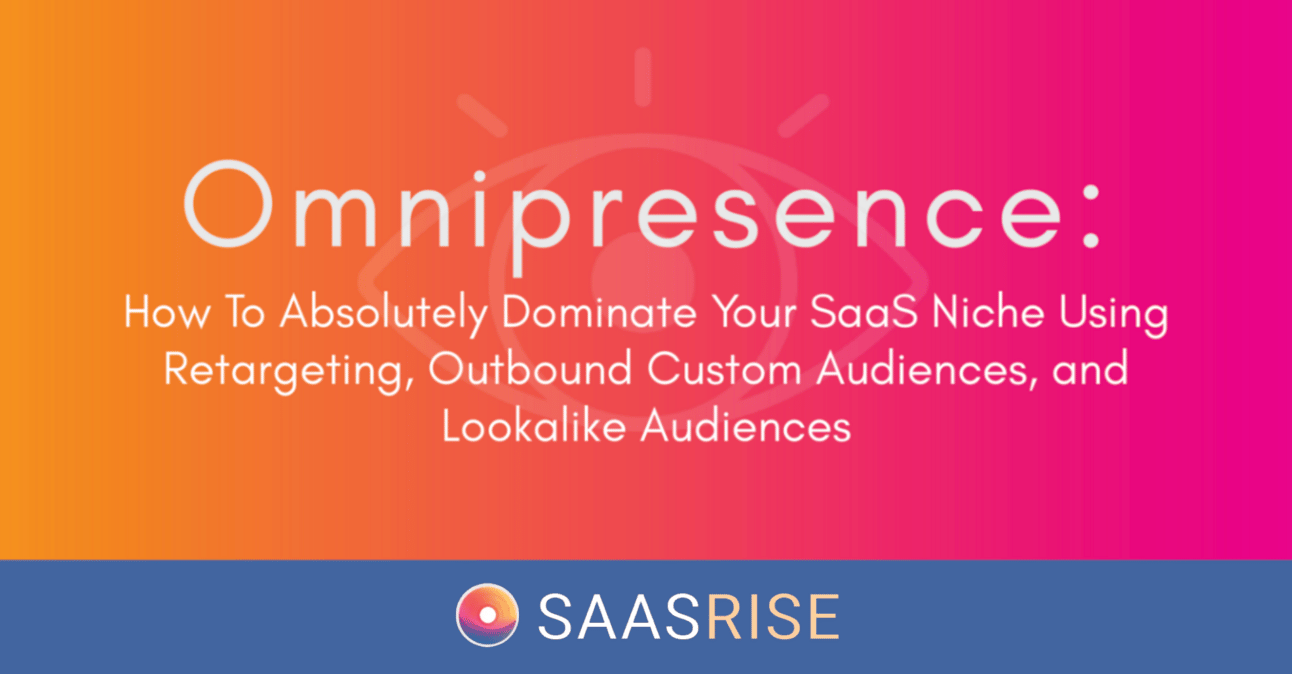 Omnipresence:

How To Absolutely Dominate Your SaaS Niche Using Retargeting, Outbound Custom Audiences, and Lookalike Audiences

SAASRISE